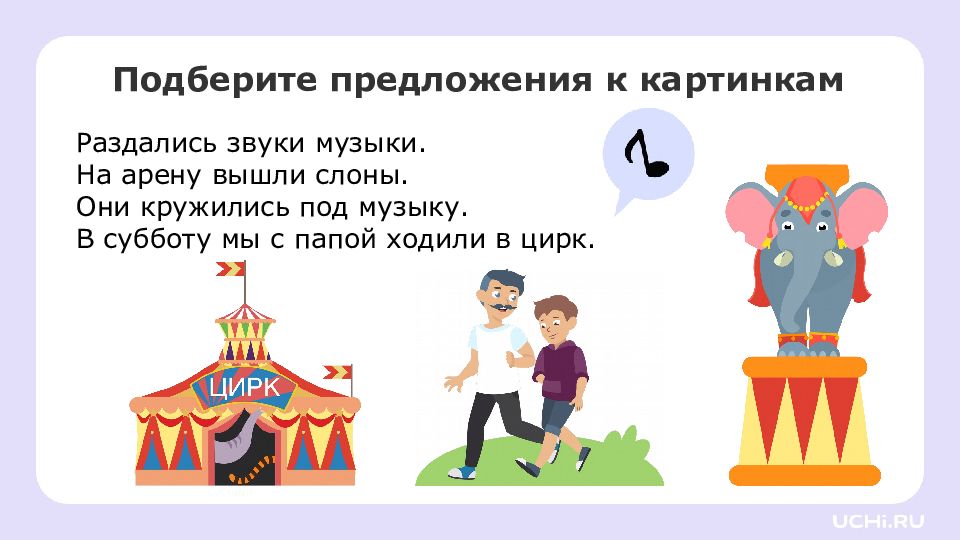 Подберите предложения к картинкам

Раздались звуки музыки.
На арену вышли слоны.
Они кружились под музыку.
В субботу мы с папой ходили в цирк.

ЦИРК

UCHi.RU